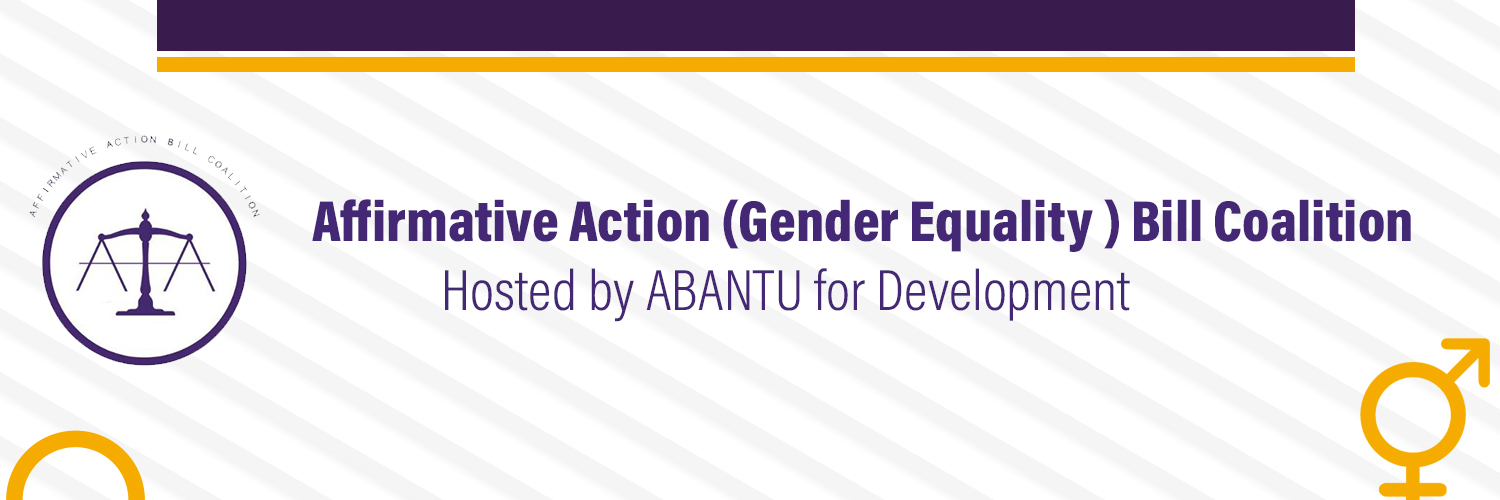 AFFIRMATIVE ACTION BILL COALITION

Affirmative Action (Gender Equality ) Bill Coalition
Hosted by ABANTU for Development